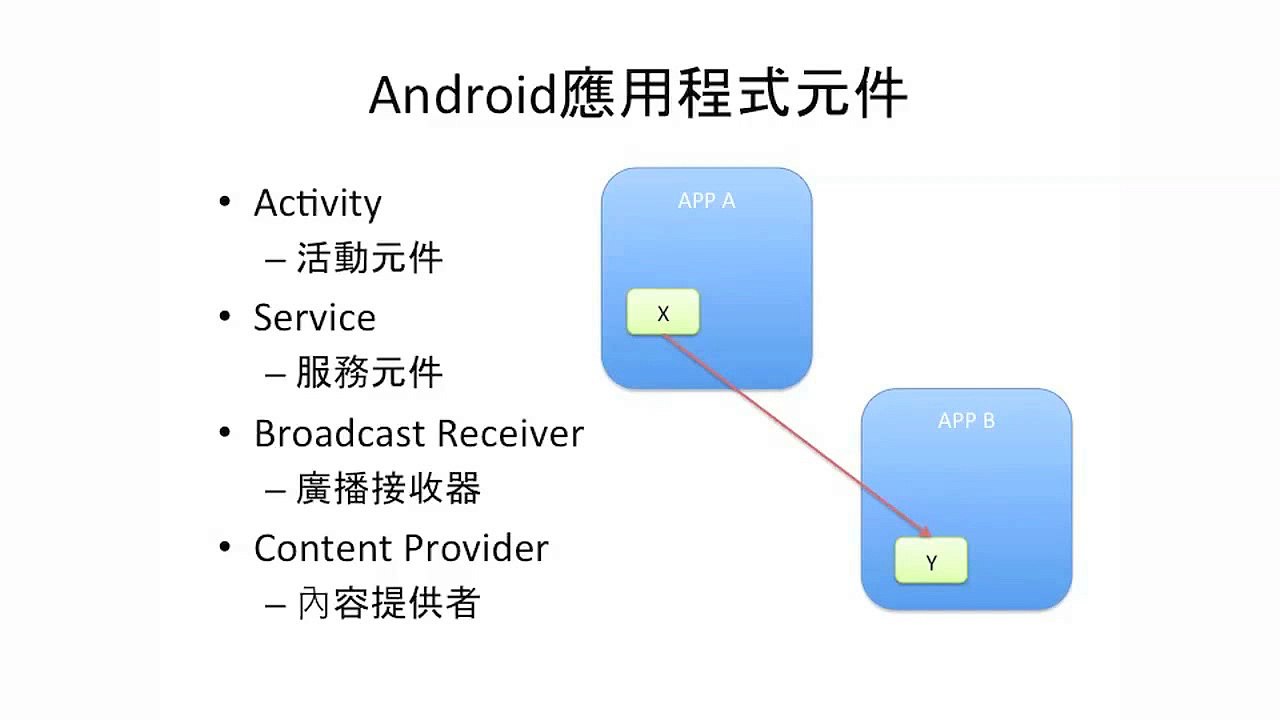 Android應用程式元件

• Activity
– 活動元件
• Service
– 服務元件
• Broadcast Receiver
– 廣播接收器
• Content Provider
– 內容提供者

APP A

X

APP B

Y